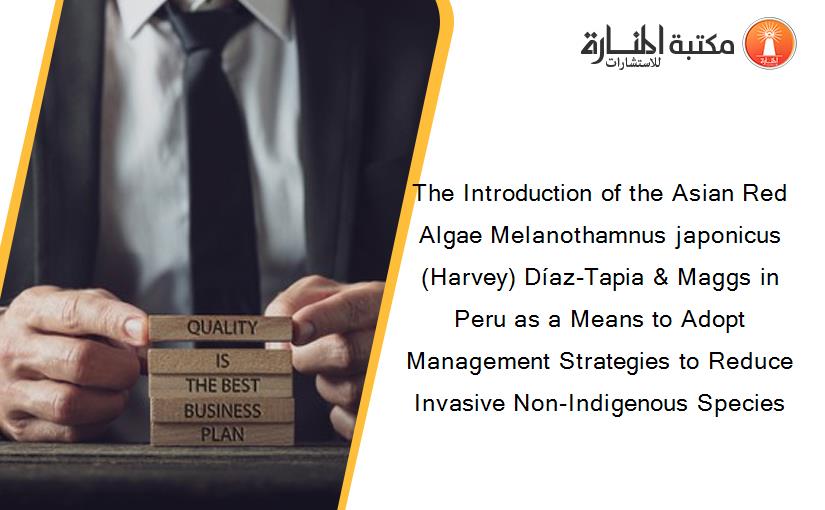 مكتبة المنارة للاستشارات

The Introduction of the Asian Red Algae Melanothamnus japonicus (Harvey) Díaz-Tapia & Maggs in Peru as a Means to Adopt Management Strategies to Reduce Invasive Non-Indigenous Species

QUALITY
IS
THE BEST
BUSINESS
PLAN